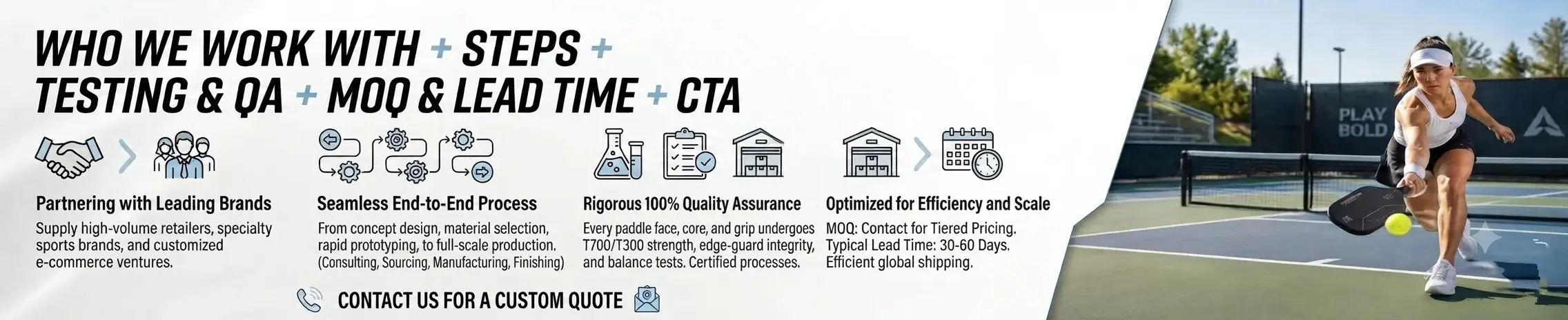 WHO WE WORK WITH + STEPS + TESTING & QA + MOQ & LEAD TIME + CTA

Partnering with Leading Brands
Supply high-volume retailers, specialty sports brands, and customized e-commerce ventures.

Seamless End-to-End Process
From concept design, material selection, rapid prototyping, to full-scale production. (Consulting, Sourcing, Manufacturing, Finishing)

Rigorous 100% Quality Assurance
Every paddle face, core, and grip undergoes T700/T300 strength, edge-guard integrity, and balance tests. Certified processes.

Optimized for Efficiency and Scale
MOQ: Contact for Tiered Pricing. Typical Lead Time: 30-60 Days. Efficient global shipping.

CONTACT US FOR A CUSTOM QUOTE

PLAY BOLD